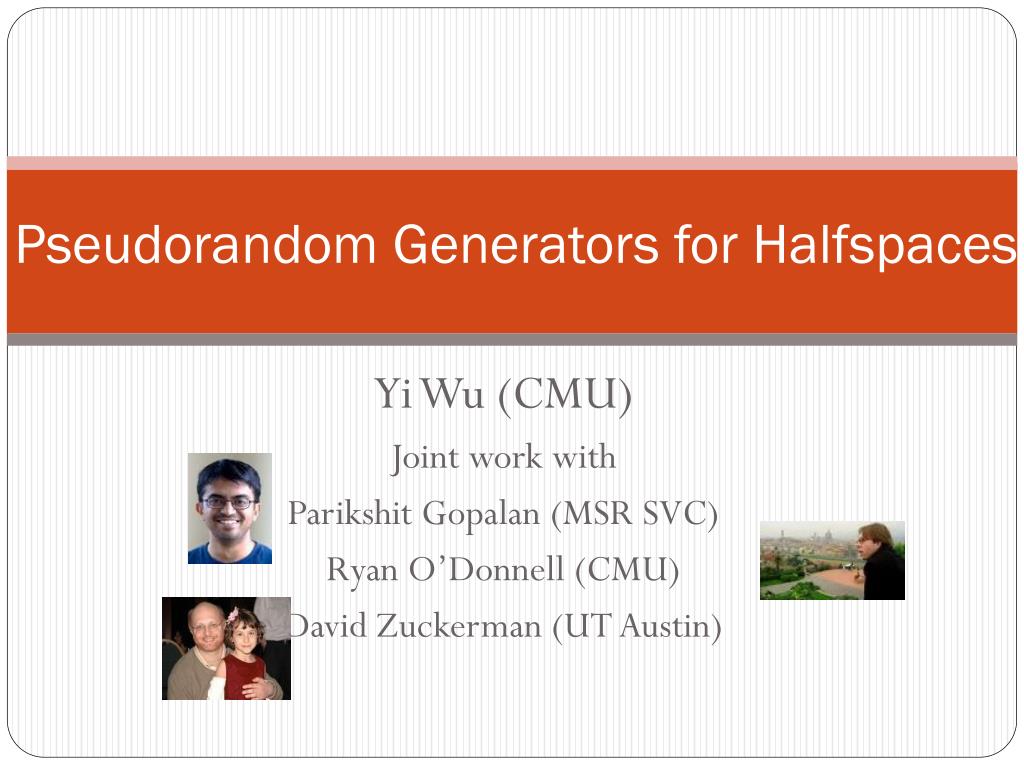 Pseudorandom Generators for Halfspaces

Yi Wu (CMU)

Joint work with

Parikshit Gopalan (MSR SVC)

Ryan O'Donnell (CMU)

David Zuckerman (UT Austin)